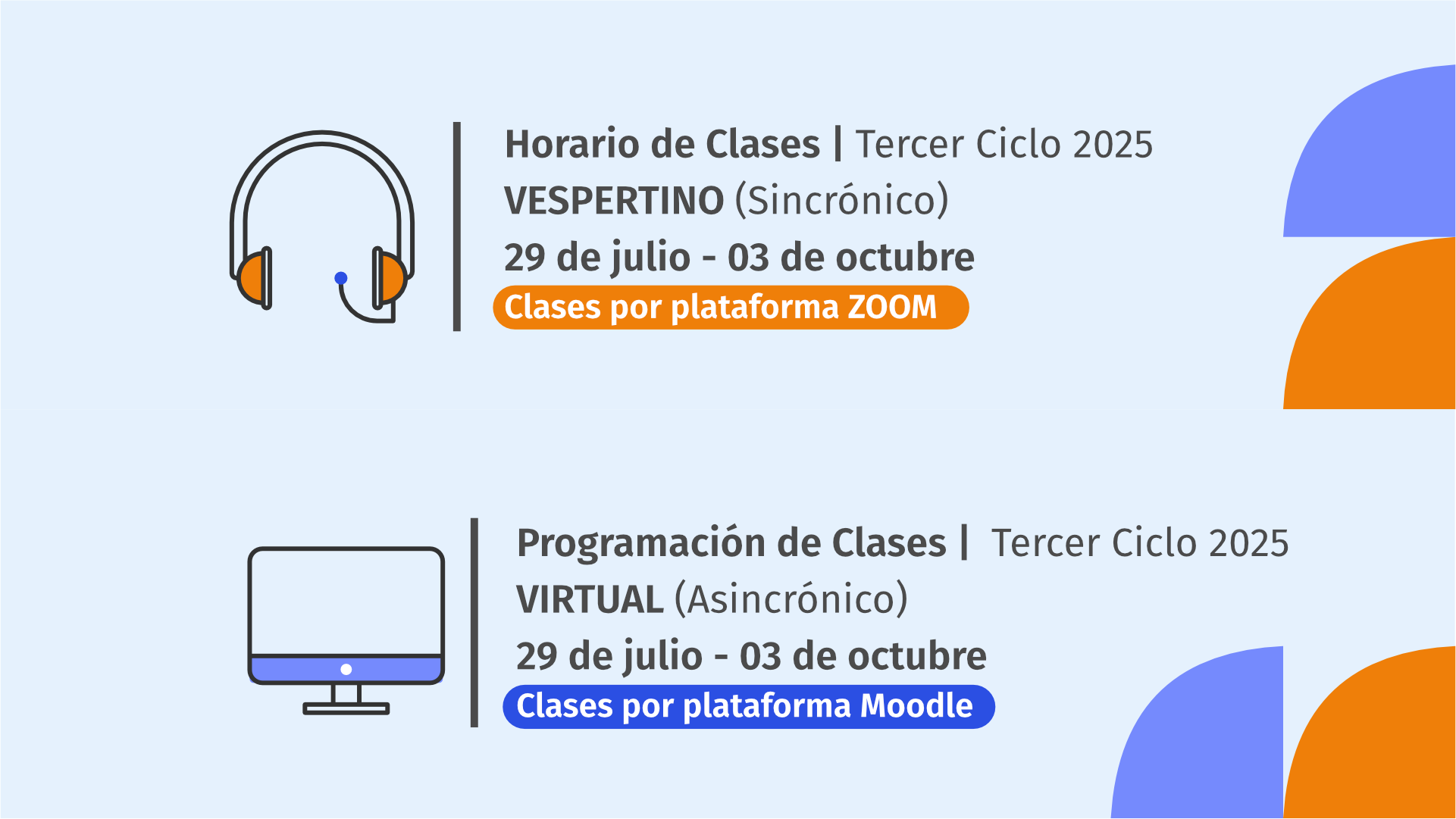 Horario de Clases | Tercer Ciclo 2025
VESPERTINO (Sincrónico)
29 de julio - 03 de octubre
Clases por plataforma ZOOM

Programación de Clases | Tercer Ciclo 2025
VIRTUAL (Asincrónico)
29 de julio - 03 de octubre
Clases por plataforma Moodle